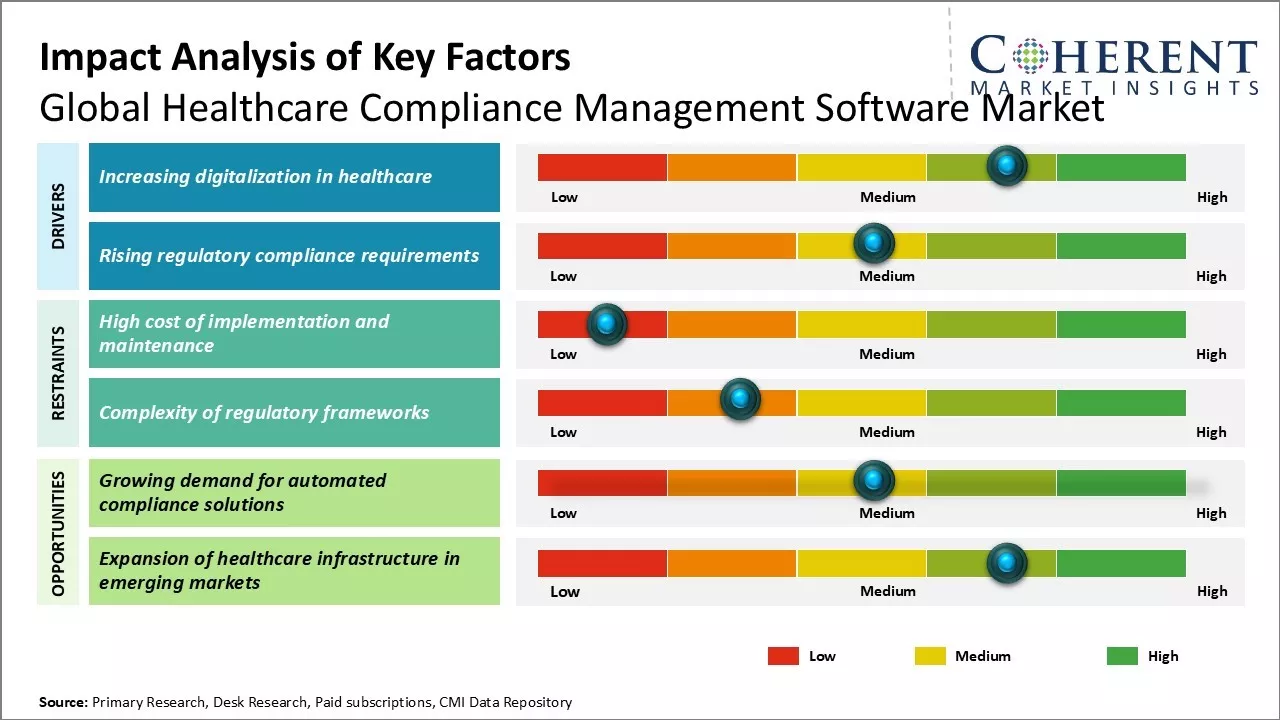 Impact Analysis of Key Factors
Global Healthcare Compliance Management Software Market

COHERENT
MARKET INSIGHTS

DRIVERS

Increasing digitalization in healthcare

Low Medium High

Rising regulatory compliance requirements

Low Medium High

RESTRAINTS

High cost of implementation and maintenance

Low Medium High

Complexity of regulatory frameworks

Low Medium High

OPPORTUNITIES

Growing demand for automated compliance solutions

Low Medium High

Expansion of healthcare infrastructure in emerging markets

Low Medium High

Low Medium High

Source: Primary Research, Desk Research, Paid subscriptions, CMI Data Repository